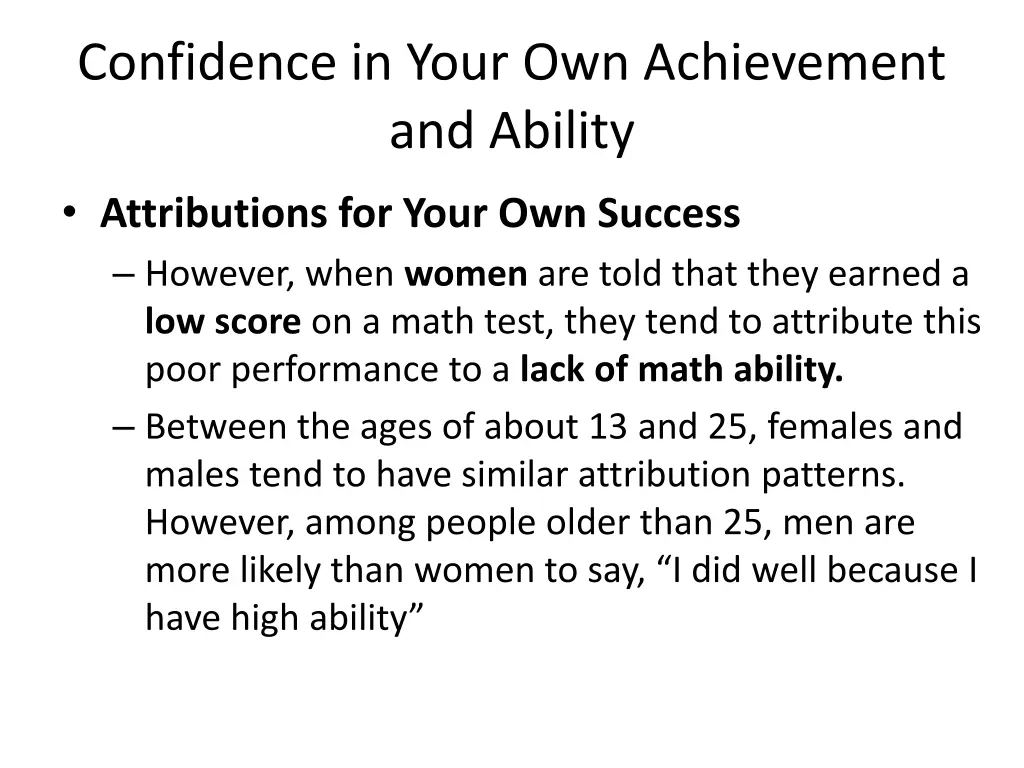 Confidence in Your Own Achievement and Ability

• Attributions for Your Own Success
– However, when women are told that they earned a low score on a math test, they tend to attribute this poor performance to a lack of math ability.
– Between the ages of about 13 and 25, females and males tend to have similar attribution patterns. However, among people older than 25, men are more likely than women to say, “I did well because I have high ability”